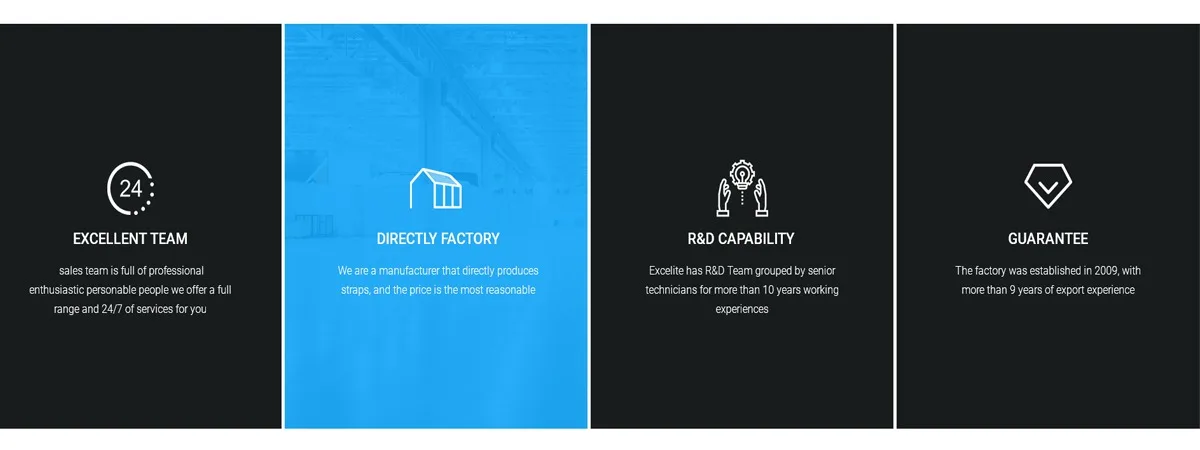 24

EXCELLENT TEAM

sales team is full of professional enthusiastic personable people we offer a full range and 24/7 of services for you

DIRECTLY FACTORY

We are a manufacturer that directly produces straps, and the price is the most reasonable

R&D CAPABILITY

Excelite has R&D Team grouped by senior technicians for more than 10 years working experiences

GUARANTEE

The factory was established in 2009, with more than 9 years of export experience